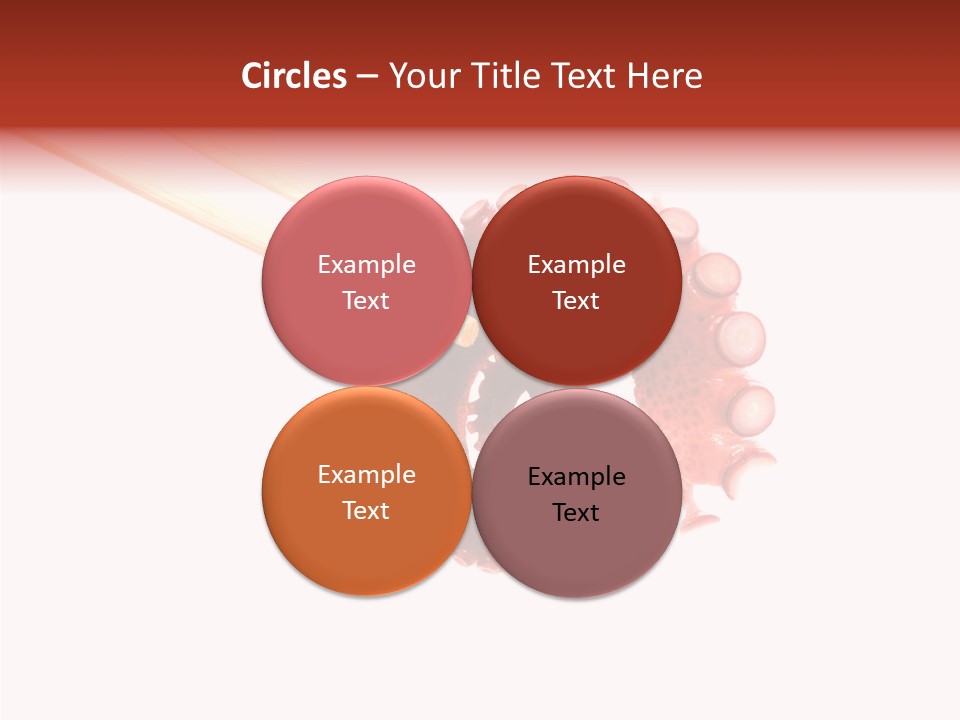 Circles – Your Title Text Here

Example Text

Example Text

Example Text

Example Text